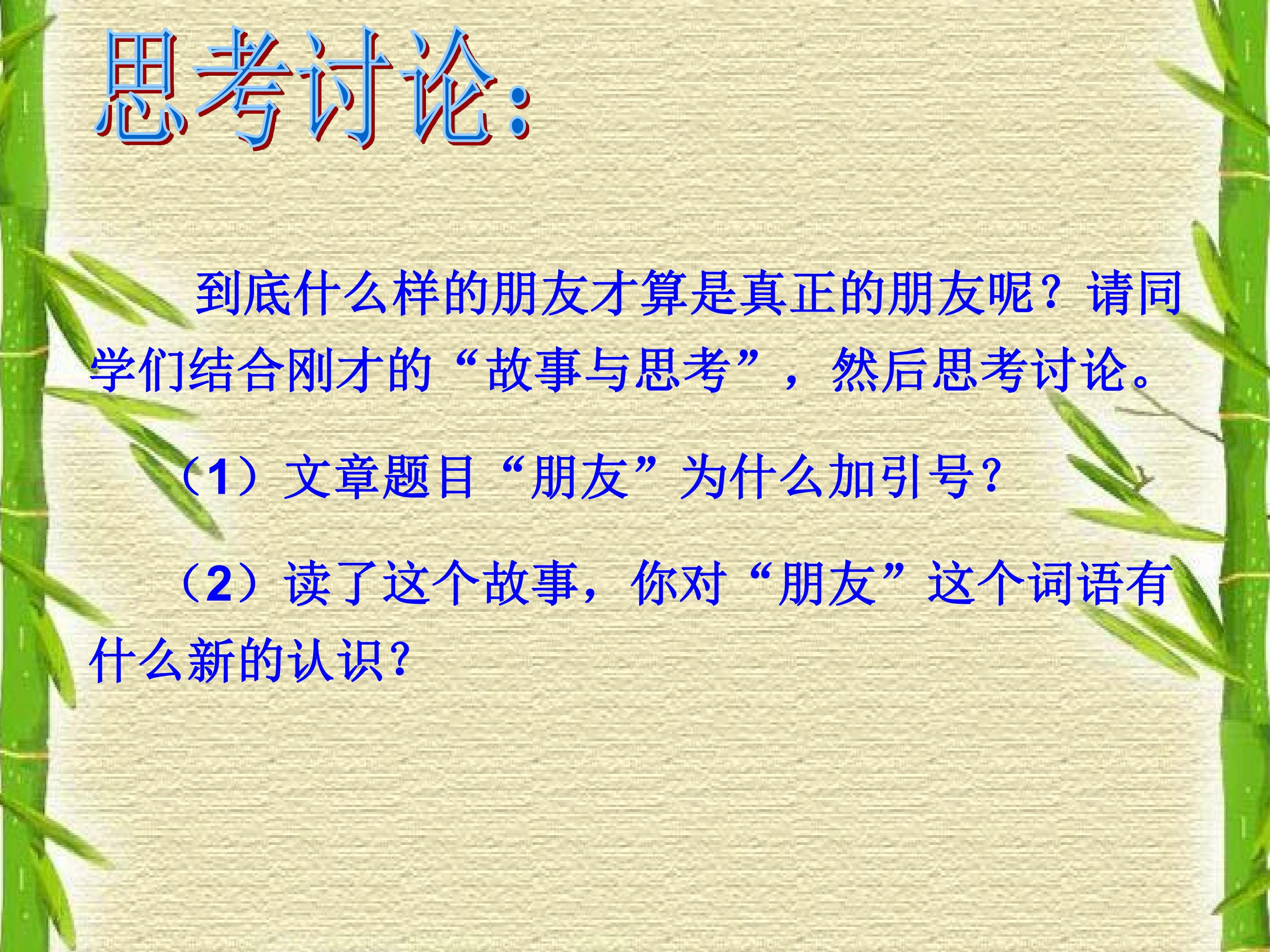 思考讨论:

到底什么样的朋友才算是真正的朋友呢？请同学们结合刚才的“故事与思考”，然后思考讨论。

（1）文章题目“朋友”为什么加引号？

（2）读了这个故事，你对“朋友”这个词语有什么新的认识？